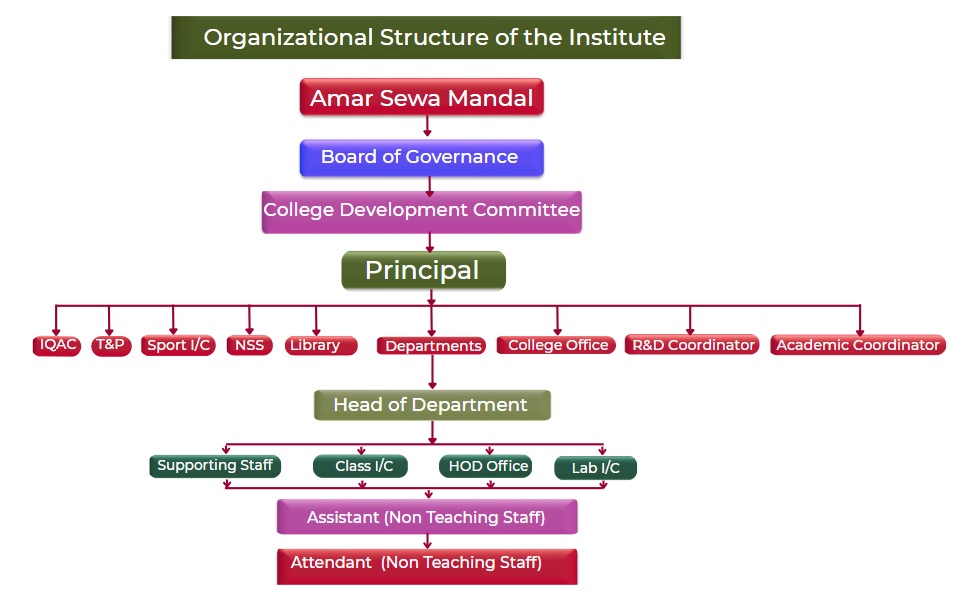 Organizational Structure of the Institute

Amar Sewa Mandal

Board of Governance

College Development Committee

Principal

IQAC

T&P

Sport I/C

NSS

Library

Departments

College Office

R&D Coordinator

Academic Coordinator

Head of Department

Supporting Staff

Class I/C

HOD Office

Lab I/C

Assistant (Non Teaching Staff)

Attendant (Non Teaching Staff)